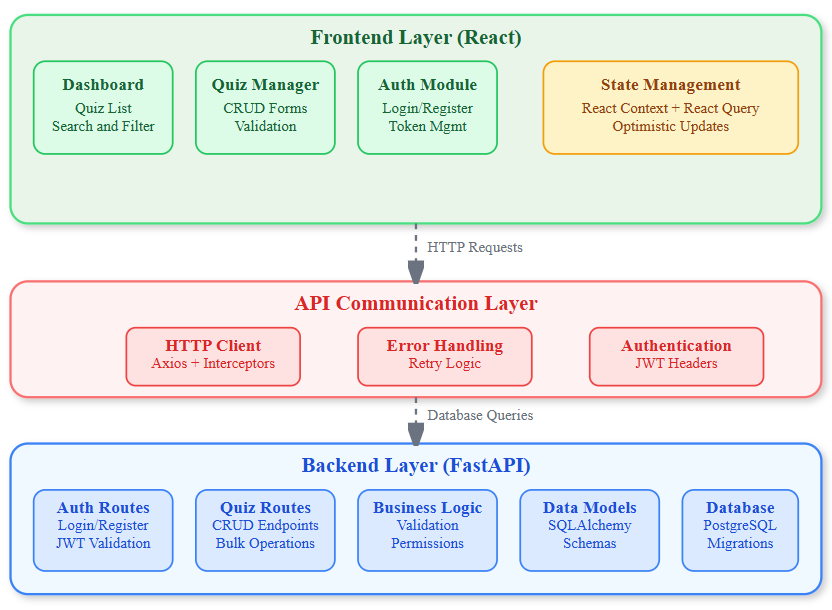 Frontend Layer (React)

Dashboard
Quiz List
Search and Filter

Quiz Manager
CRUD Forms
Validation

Auth Module
Login/Register
Token Mgmt

State Management
React Context + React Query
Optimistic Updates

HTTP Requests

API Communication Layer

HTTP Client
Axios + Interceptors

Error Handling
Retry Logic

Authentication
JWT Headers

Database Queries

Backend Layer (FastAPI)

Auth Routes
Login/Register
JWT Validation

Quiz Routes
CRUD Endpoints
Bulk Operations

Business Logic
Validation
Permissions

Data Models
SQLAlchemy
Schemas

Database
PostgreSQL
Migrations